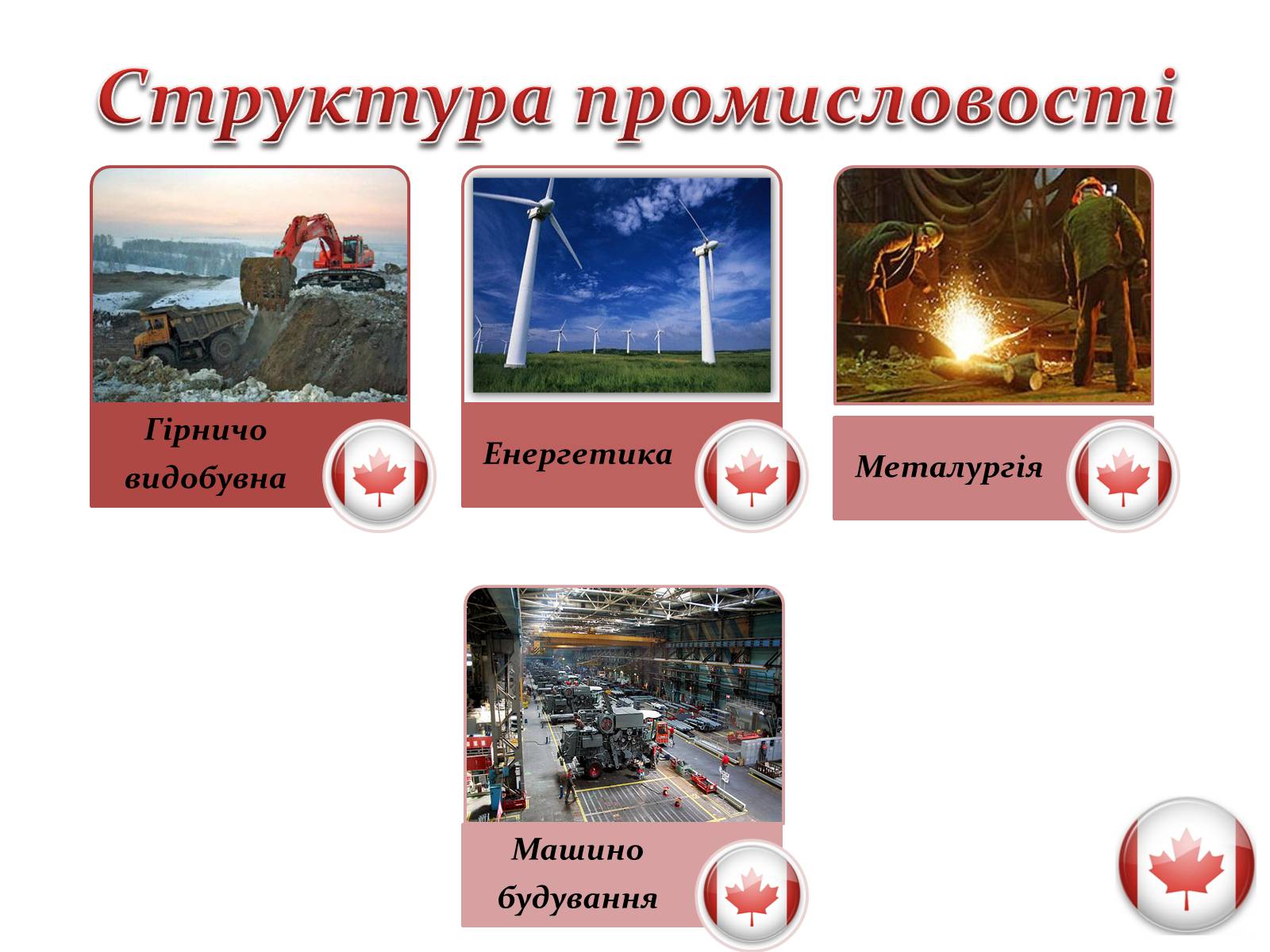 Структура промисловості

Гірничо видобувна

Енергетика

Металургія

Машино будування